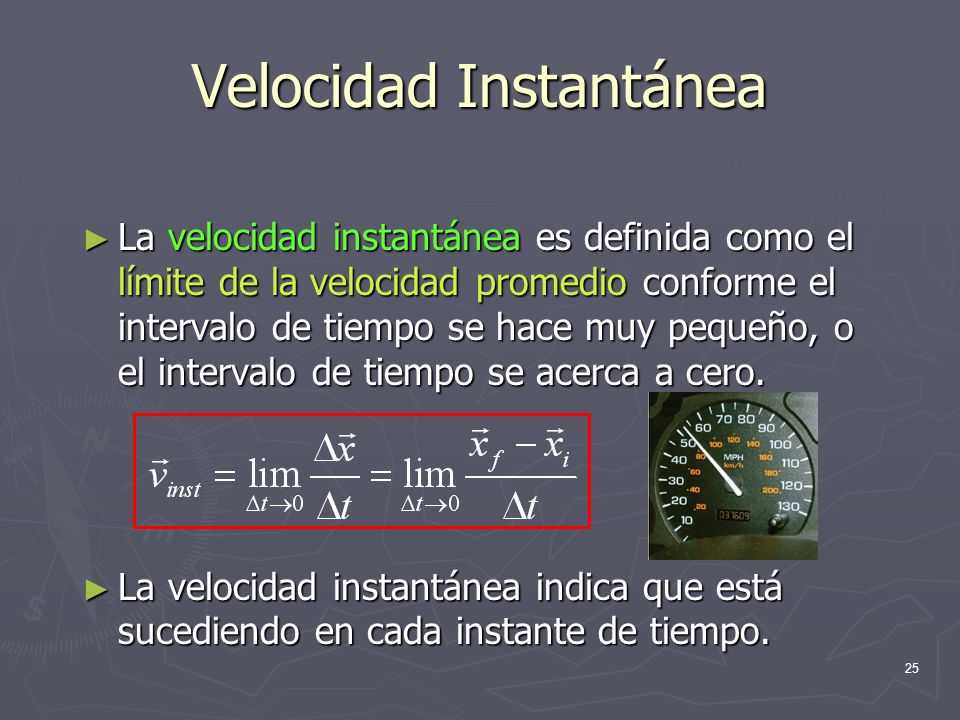 Velocidad Instantánea

► La velocidad instantánea es definida como el límite de la velocidad promedio conforme el intervalo de tiempo se hace muy pequeño, o el intervalo de tiempo se acerca a cero.

$\vec{v}_{inst} = \lim_{\Delta t \to 0} \frac{\Delta \vec{x}}{\Delta t} = \lim_{\Delta t \to 0} \frac{\vec{x}_f - \vec{x}_i}{\Delta t}$

10 20 30 40 50 60 70 80 90 100 110 120 130
MPH
km/h
20 40 60 80 100 120 140 160 180 200
031609

► La velocidad instantánea indica que está sucediendo en cada instante de tiempo.

25